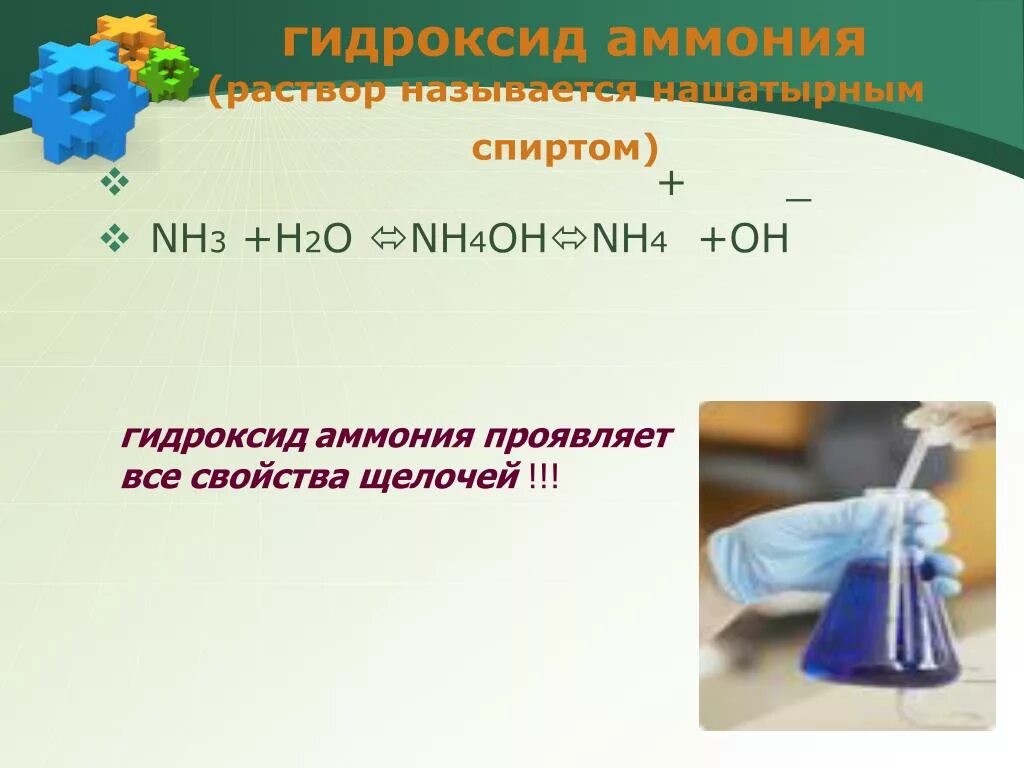 гидроксид аммония (раствор называется нашатырным спиртом)

$NH_3 + H_2O \Leftrightarrow NH_4OH \Leftrightarrow NH_4^+ + OH^-$

гидроксид аммония проявляет все свойства щелочей !!!